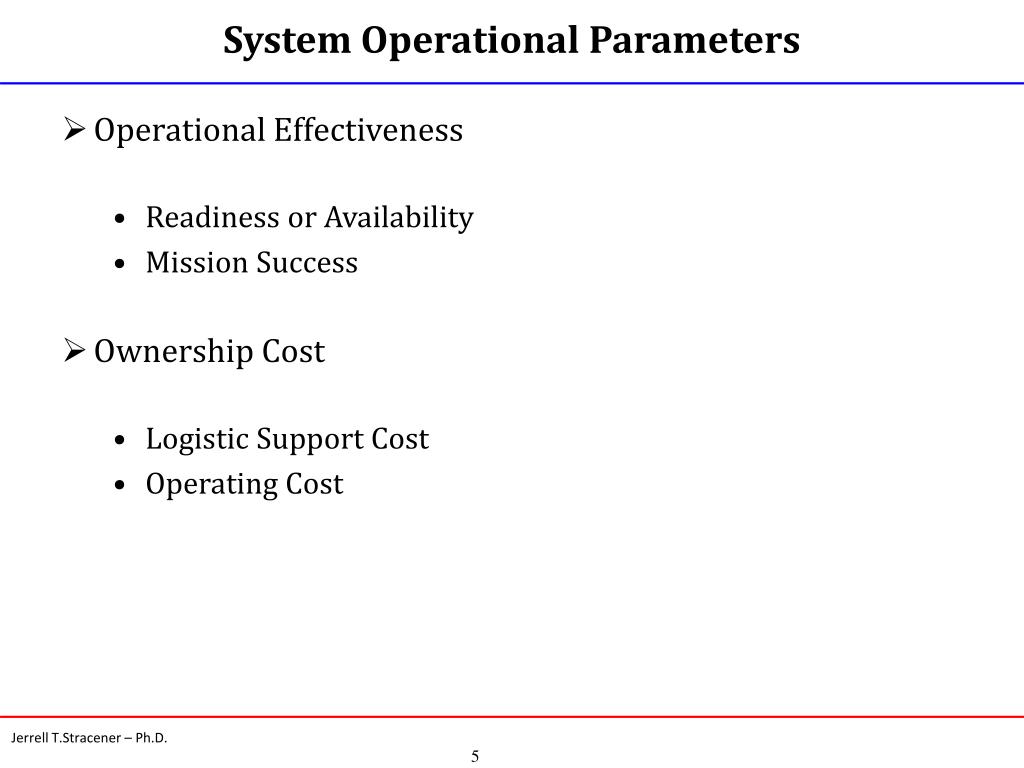 System Operational Parameters

➢ Operational Effectiveness

• Readiness or Availability
• Mission Success

➢ Ownership Cost

• Logistic Support Cost
• Operating Cost

Jerrell T.Stracener – Ph.D.

5